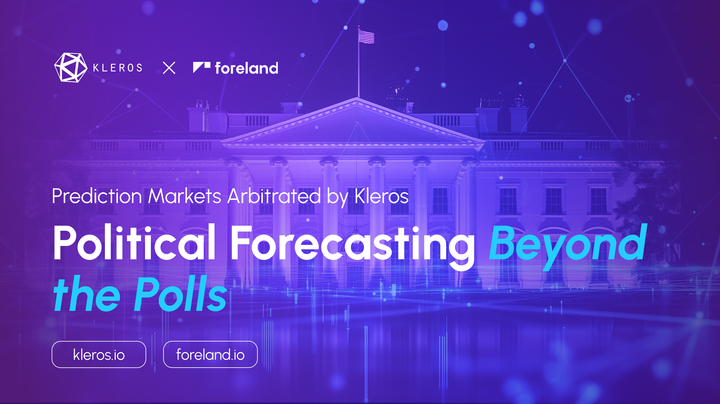 KLEROS × foreland

Prediction Markets Arbitrated by Kleros

Political Forecasting Beyond the Polls

kleros.io

foreland.io